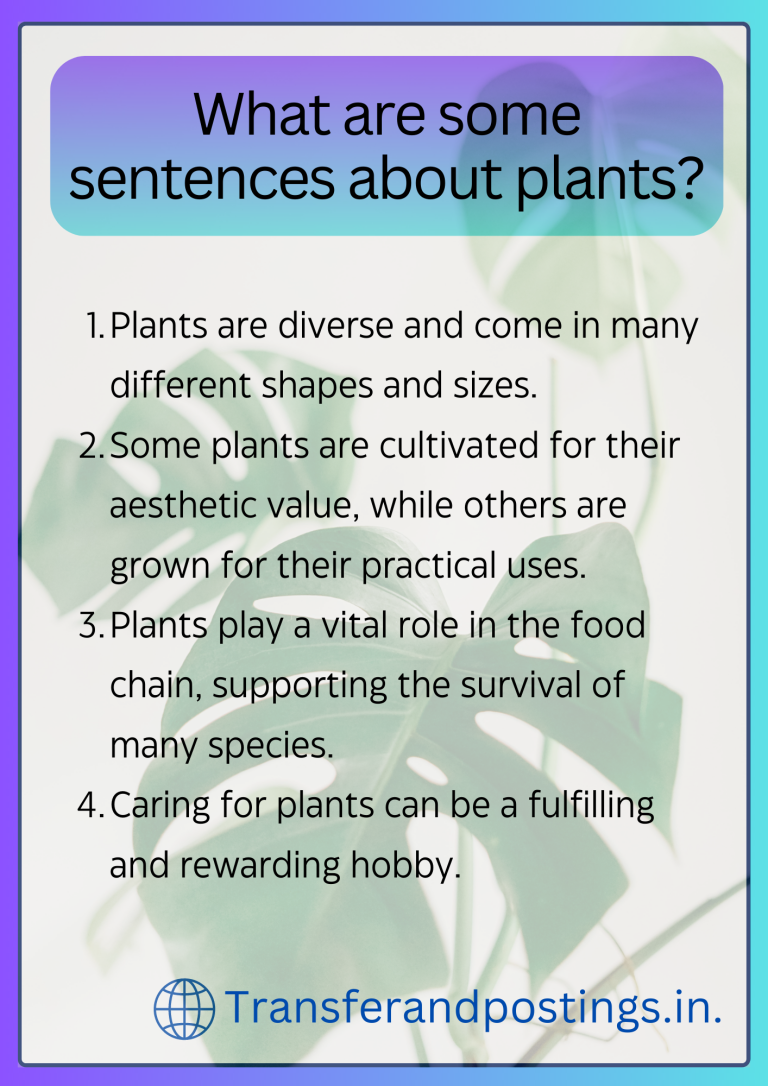 What are some sentences about plants?

1. Plants are diverse and come in many different shapes and sizes.
2. Some plants are cultivated for their aesthetic value, while others are grown for their practical uses.
3. Plants play a vital role in the food chain, supporting the survival of many species.
4. Caring for plants can be a fulfilling and rewarding hobby.

Transferandpostings.in.